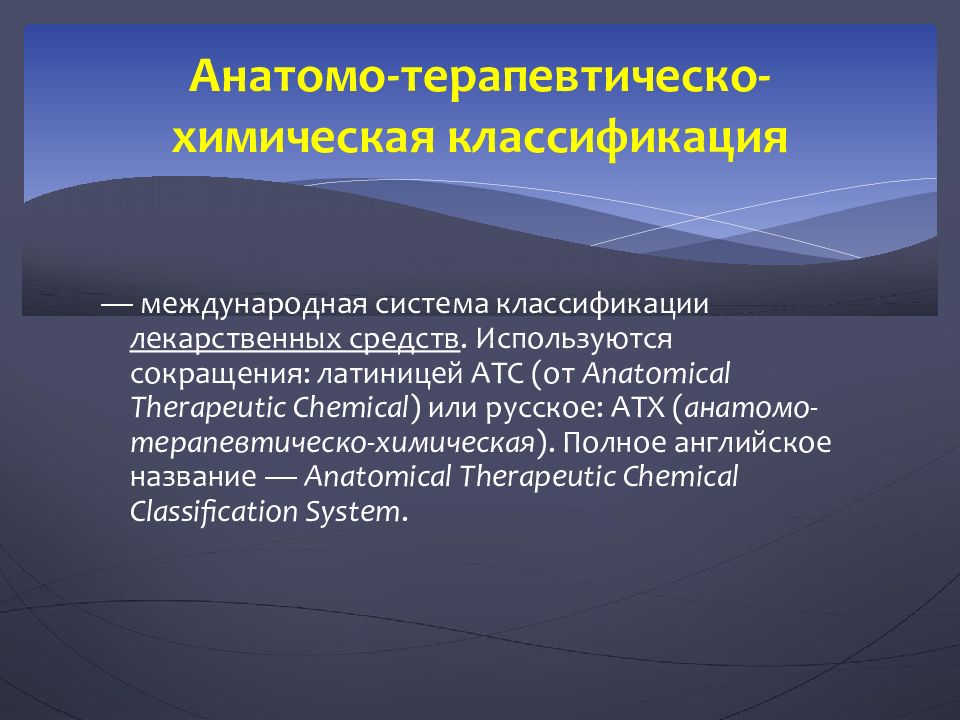 Анатомо-терапевтическо-химическая классификация

— международная система классификации лекарственных средств. Используются сокращения: латиницей ATC (от Anatomical Therapeutic Chemical) или русское: АТХ (анатомо-терапевтическо-химическая). Полное английское название — Anatomical Therapeutic Chemical Classification System.